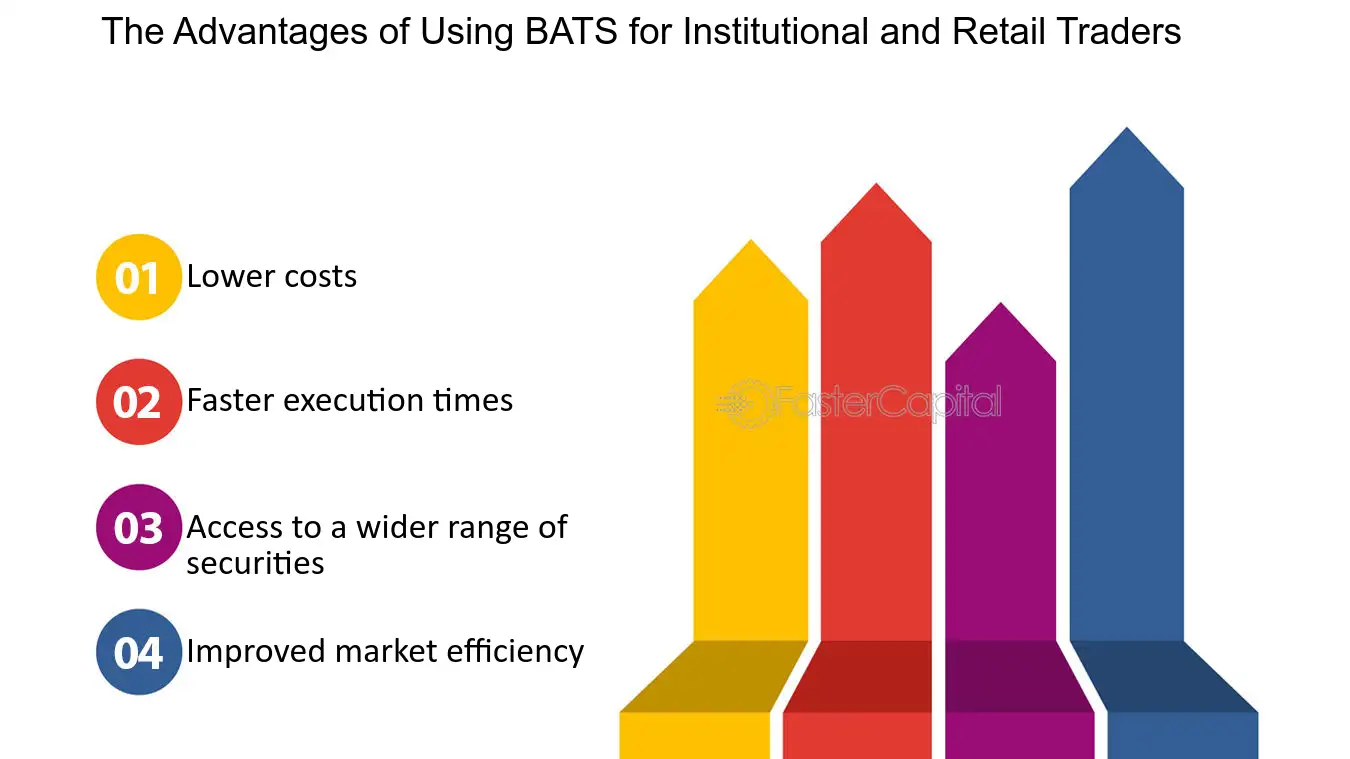 The Advantages of Using BATS for Institutional and Retail Traders

01 Lower costs

02 Faster execution times

03 Access to a wider range of securities

04 Improved market efficiency

FasterCapital